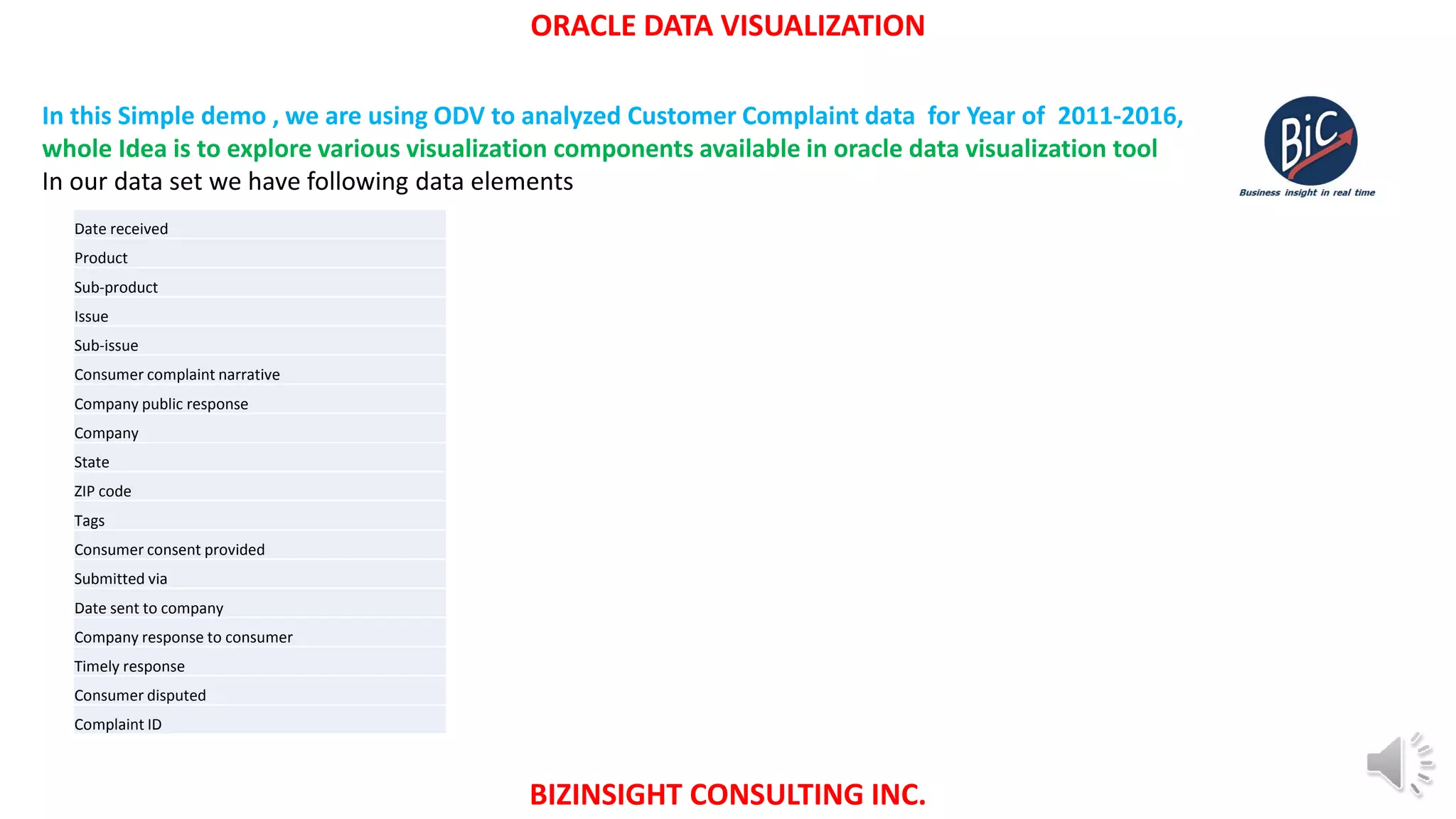 ORACLE DATA VISUALIZATION

In this Simple demo , we are using ODV to analyzed Customer Complaint data for Year of 2011-2016, whole Idea is to explore various visualization components available in oracle data visualization tool

In our data set we have following data elements

BiC
Business insight in real time

| Date received |
|---|
| Product |
| Sub-product |
| Issue |
| Sub-issue |
| Consumer complaint narrative |
| Company public response |
| Company |
| State |
| ZIP code |
| Tags |
| Consumer consent provided |
| Submitted via |
| Date sent to company |
| Company response to consumer |
| Timely response |
| Consumer disputed |
| Complaint ID |

BIZINSIGHT CONSULTING INC.